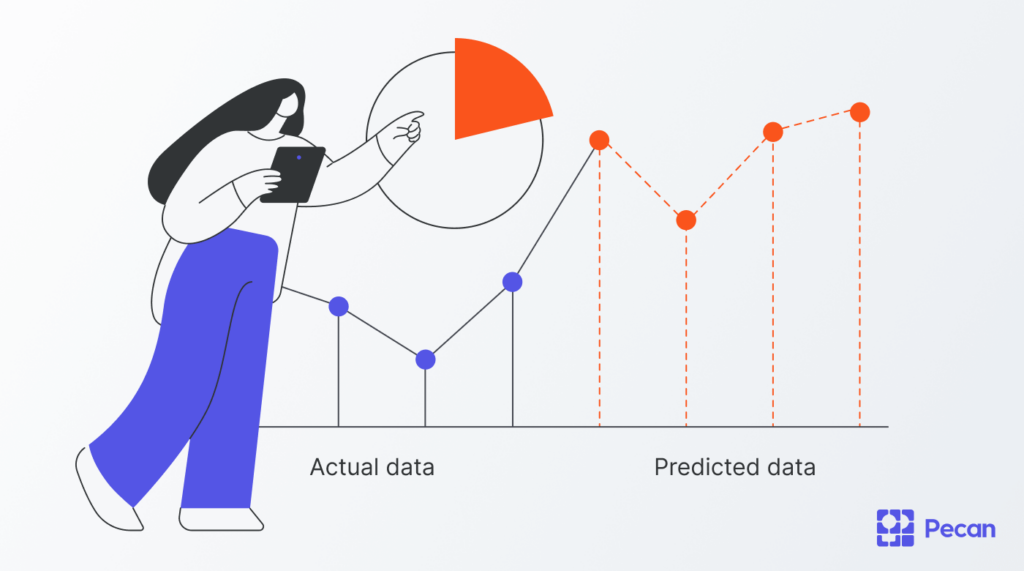 Actual data

Predicted data

Pecan